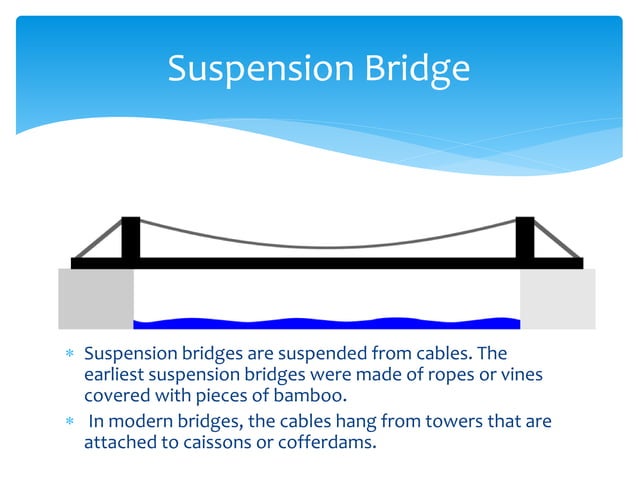 Suspension Bridge

* Suspension bridges are suspended from cables. The earliest suspension bridges were made of ropes or vines covered with pieces of bamboo.
* In modern bridges, the cables hang from towers that are attached to caissons or cofferdams.